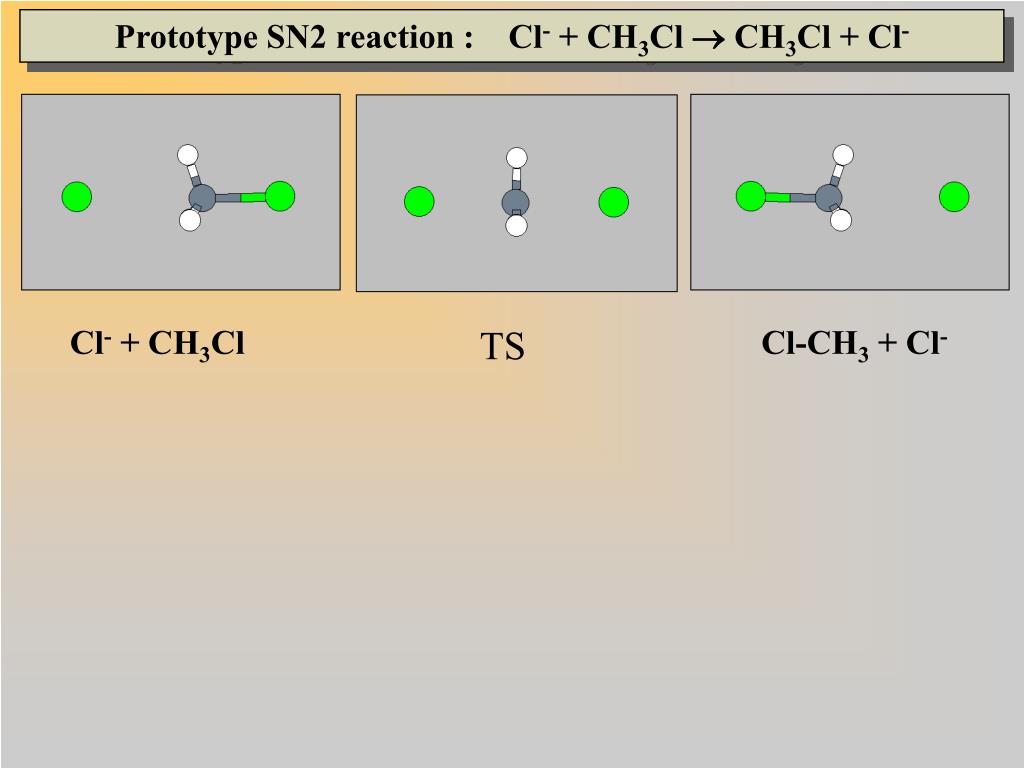 Prototype SN2 reaction : $Cl^- + CH_3Cl \rightarrow CH_3Cl + Cl^-$

$Cl^- + CH_3Cl$

TS

$Cl\text{-}CH_3 + Cl^-$